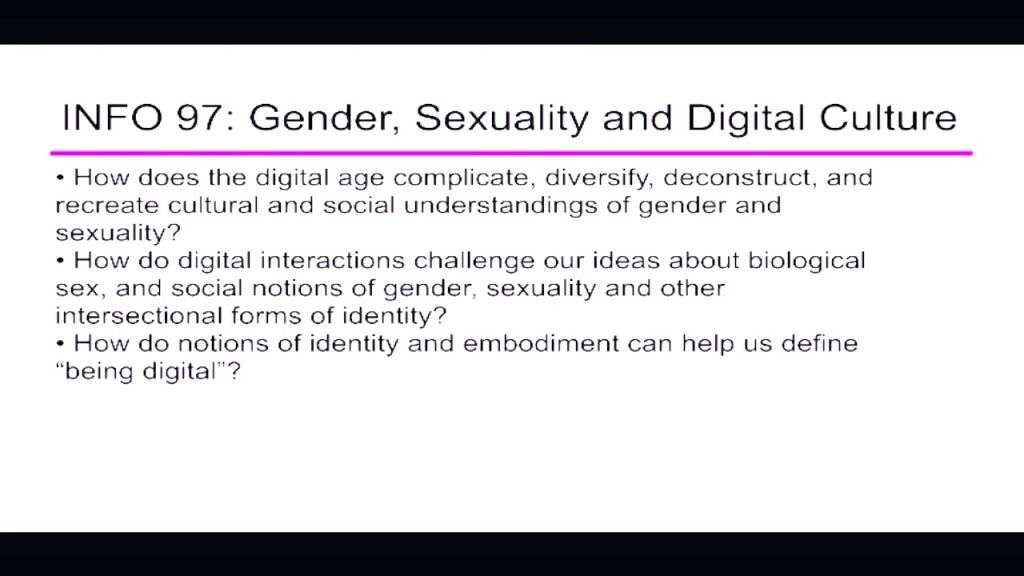 INFO 97: Gender, Sexuality and Digital Culture

• How does the digital age complicate, diversify, deconstruct, and recreate cultural and social understandings of gender and sexuality?
• How do digital interactions challenge our ideas about biological sex, and social notions of gender, sexuality and other intersectional forms of identity?
• How do notions of identity and embodiment can help us define “being digital”?